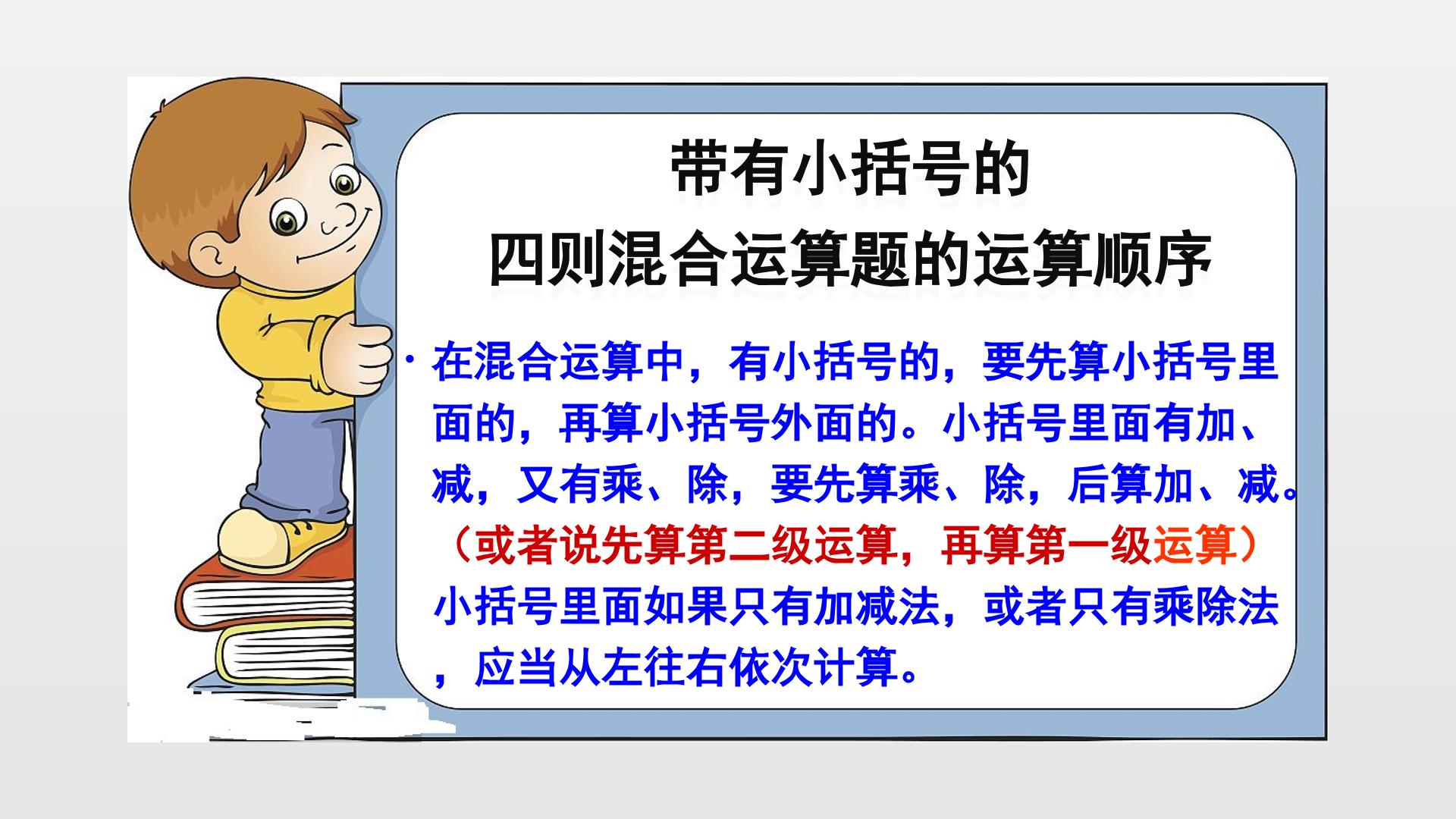 带有小括号的
四则混合运算题的运算顺序

• 在混合运算中，有小括号的，要先算小括号里面的，再算小括号外面的。小括号里面有加、减，又有乘、除，要先算乘、除，后算加、减。（或者说先算第二级运算，再算第一级运算）小括号里面如果只有加减法，或者只有乘除法，应当从左往右依次计算。